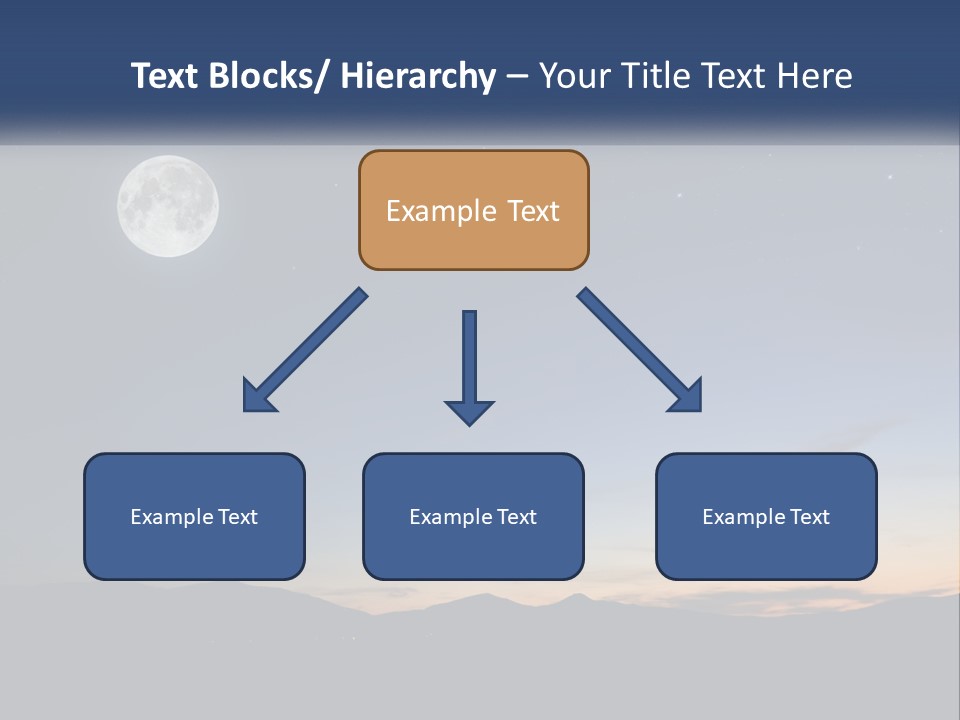 Text Blocks/ Hierarchy – Your Title Text Here

Example Text

Example Text

Example Text

Example Text